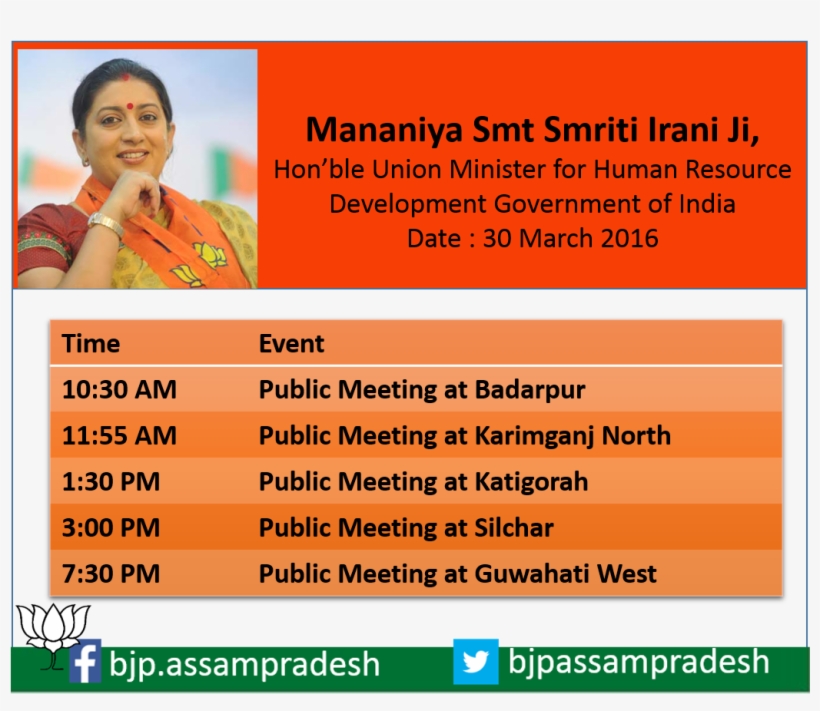 Mananiya Smt Smriti Irani Ji,
Hon'ble Union Minister for Human Resource Development Government of India
Date : 30 March 2016

| Time | Event |
|---|---|
| 10:30 AM | Public Meeting at Badarpur |
| 11:55 AM | Public Meeting at Karimganj North |
| 1:30 PM | Public Meeting at Katigorah |
| 3:00 PM | Public Meeting at Silchar |
| 7:30 PM | Public Meeting at Guwahati West |

bjp.assampradesh
bjpassampradesh